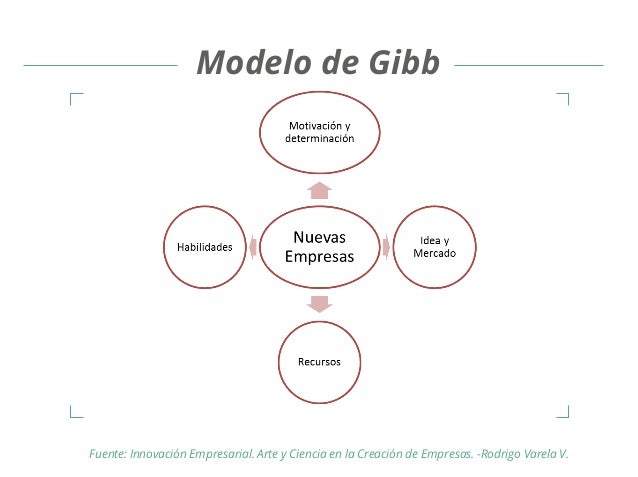 Modelo de Gibb

Motivación y determinación

Habilidades

Nuevas Empresas

Idea y Mercado

Recursos

Fuente: Innovación Empresarial. Arte y Ciencia en la Creación de Empresas. -Rodrigo Varela V.